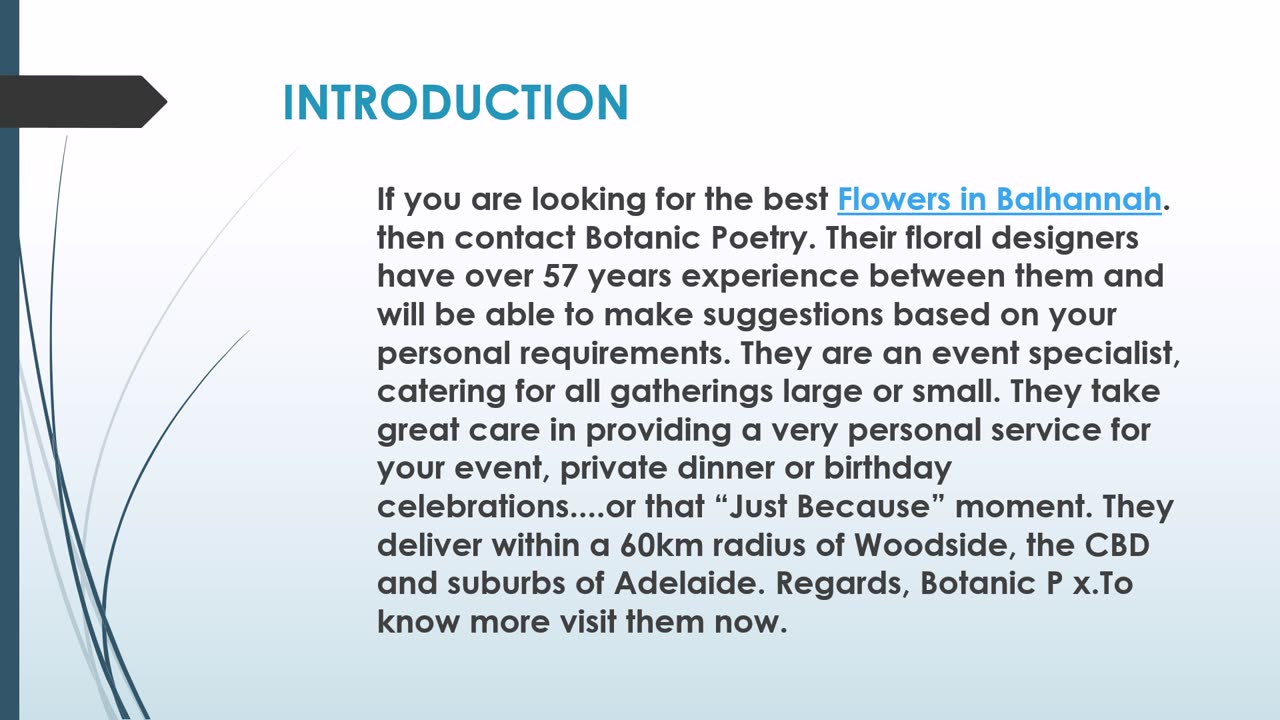 INTRODUCTION

If you are looking for the best Flowers in Balhannah. then contact Botanic Poetry. Their floral designers have over 57 years experience between them and will be able to make suggestions based on your personal requirements. They are an event specialist, catering for all gatherings large or small. They take great care in providing a very personal service for your event, private dinner or birthday celebrations....or that “Just Because” moment. They deliver within a 60km radius of Woodside, the CBD and suburbs of Adelaide. Regards, Botanic P x.To know more visit them now.